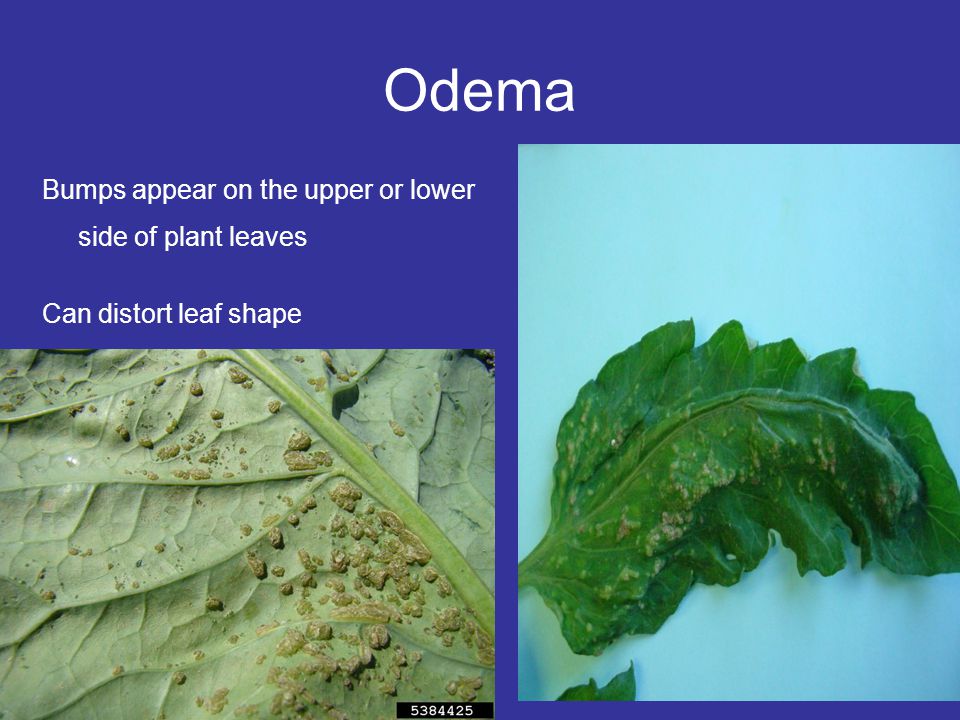 Odema

Bumps appear on the upper or lower side of plant leaves

Can distort leaf shape

5384425